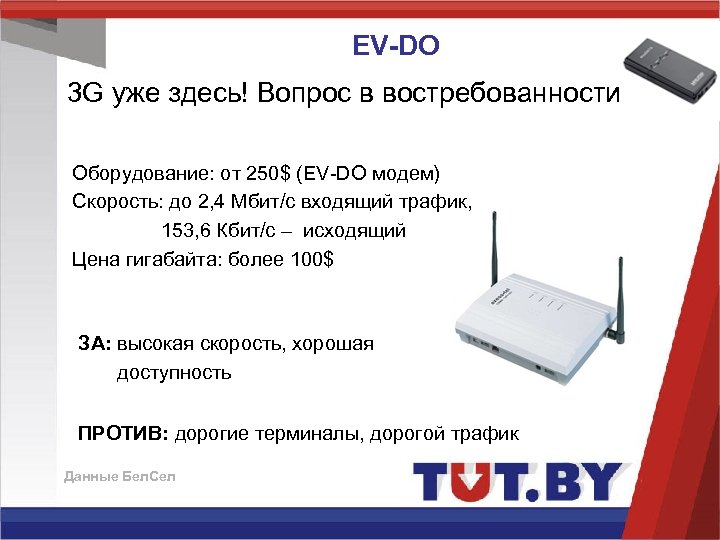 EV-DO

3G уже здесь! Вопрос в востребованности

Оборудование: от 250$ (EV-DO модем)
Скорость: до 2,4 Мбит/с входящий трафик,
153,6 Кбит/с – исходящий
Цена гигабайта: более 100$

ЗА: высокая скорость, хорошая доступность

ПРОТИВ: дорогие терминалы, дорогой трафик

Данные БелСел

TUT.BY